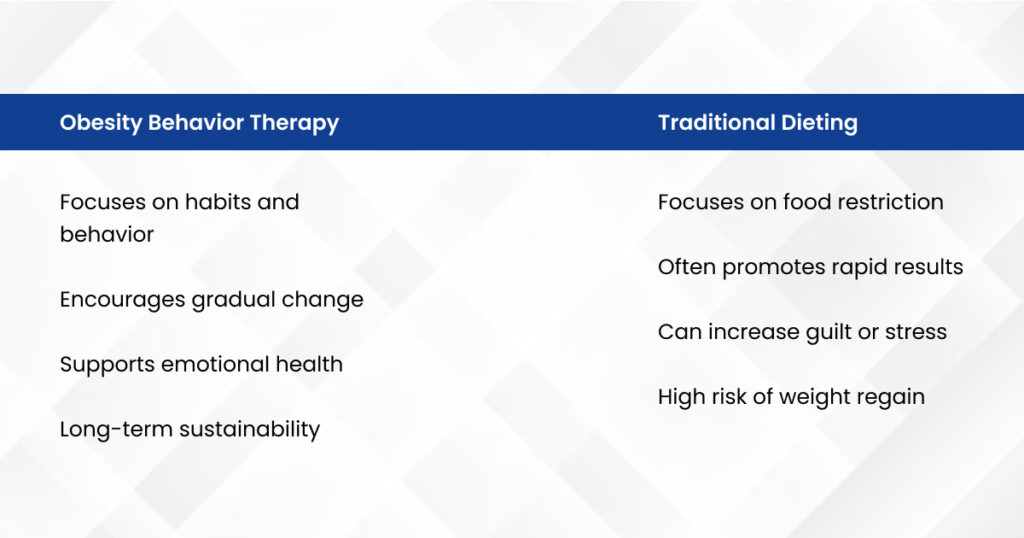 | Obesity Behavior Therapy | Traditional Dieting |
|---|---|
| Focuses on habits and behavior | Focuses on food restriction |
| Encourages gradual change | Often promotes rapid results |
| Supports emotional health | Can increase guilt or stress |
| Long-term sustainability | High risk of weight regain |